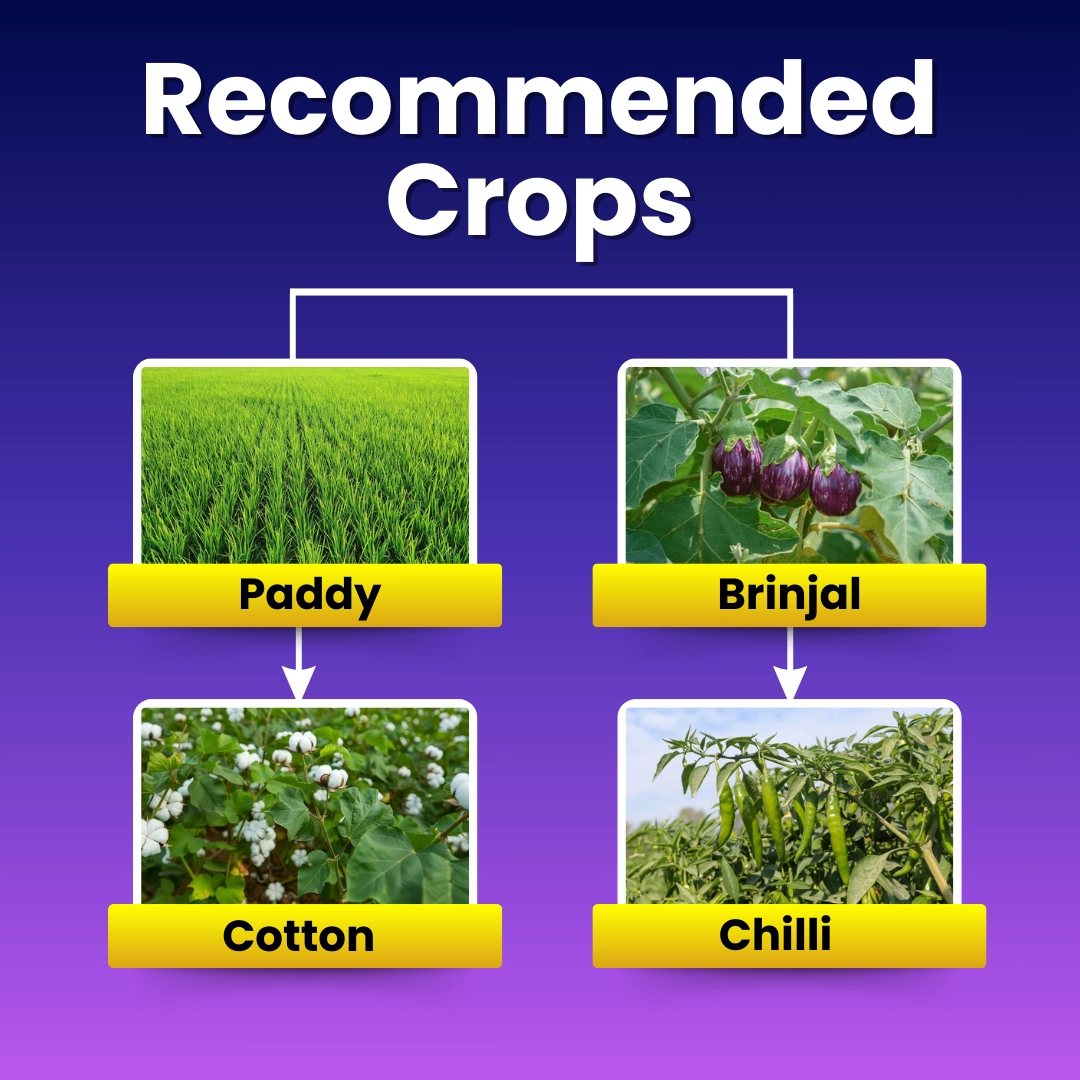 Recommended Crops

Paddy

Brinjal

Cotton

Chilli